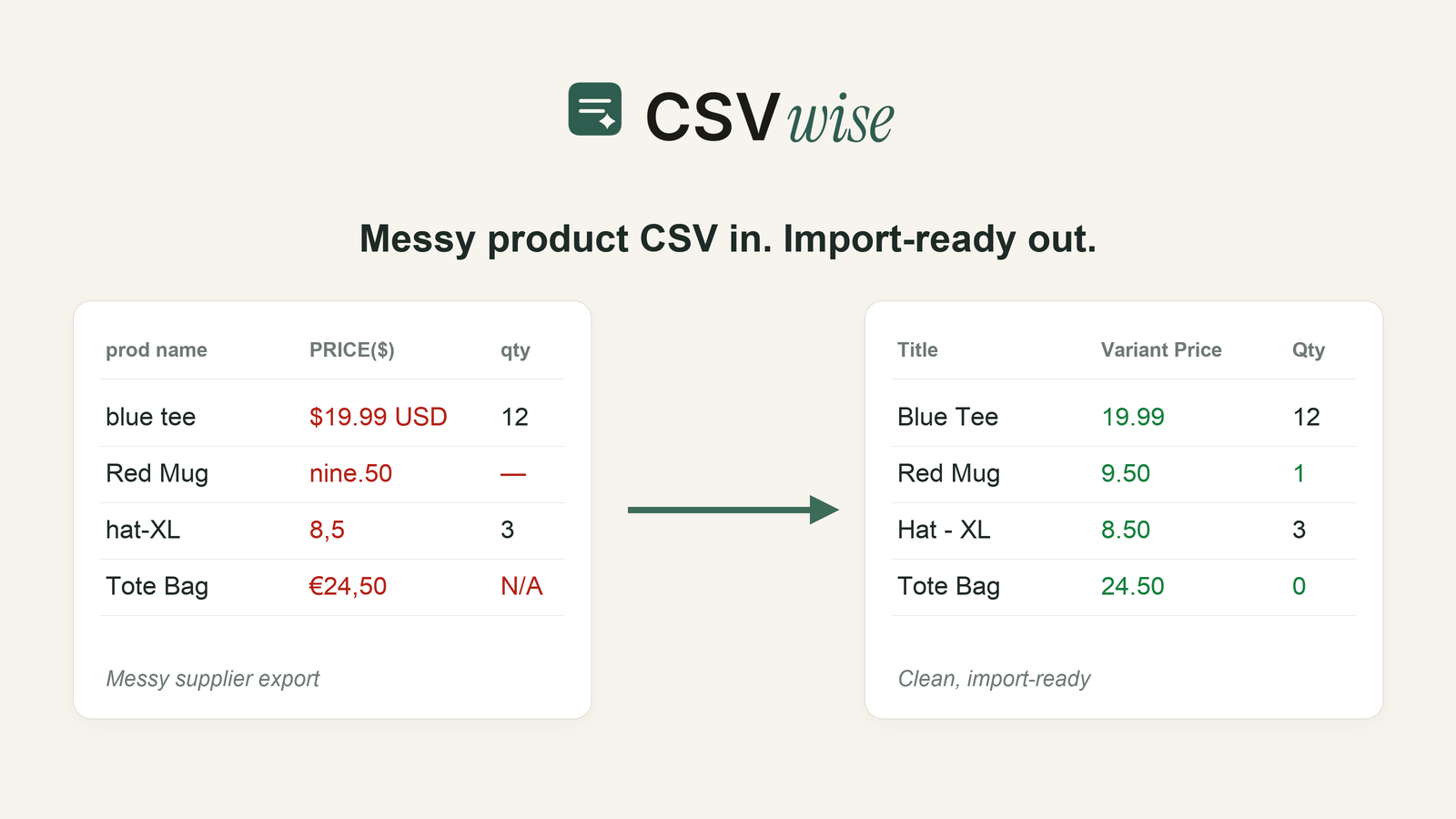 CSVwise

Messy product CSV in. Import-ready out.

| prod name | PRICE($) | qty |
|---|---|---|
| blue tee | $19.99 USD | 12 |
| Red Mug | nine.50 | — |
| hat-XL | 8,5 | 3 |
| Tote Bag | €24,50 | N/A |

Messy supplier export

| Title | Variant Price | Qty |
|---|---|---|
| Blue Tee | 19.99 | 12 |
| Red Mug | 9.50 | 1 |
| Hat - XL | 8.50 | 3 |
| Tote Bag | 24.50 | 0 |

Clean, import-ready